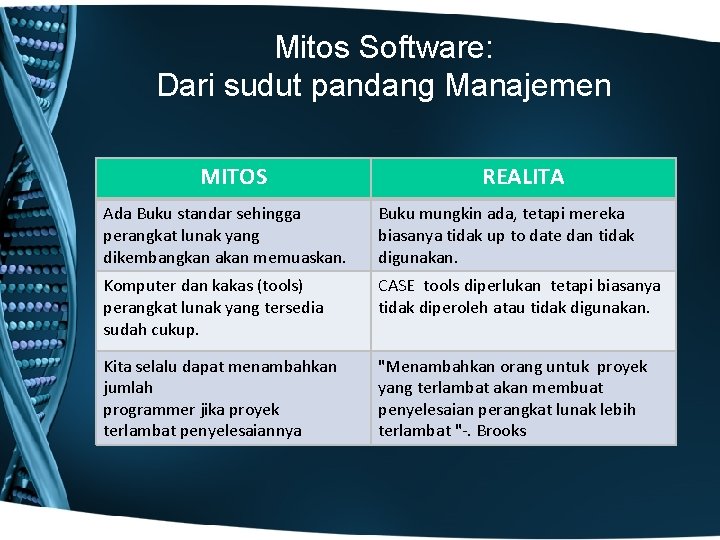 Mitos Software:
Dari sudut pandang Manajemen

| MITOS | REALITA |
|---|---|
| Ada Buku standar sehingga perangkat lunak yang dikembangkan akan memuaskan. | Buku mungkin ada, tetapi mereka biasanya tidak up to date dan tidak digunakan. |
| Komputer dan kakas (tools) perangkat lunak yang tersedia sudah cukup. | CASE tools diperlukan tetapi biasanya tidak diperoleh atau tidak digunakan. |
| Kita selalu dapat menambahkan jumlah programmer jika proyek terlambat penyelesaiannya | "Menambahkan orang untuk proyek yang terlambat akan membuat penyelesaian perangkat lunak lebih terlambat "-. Brooks |